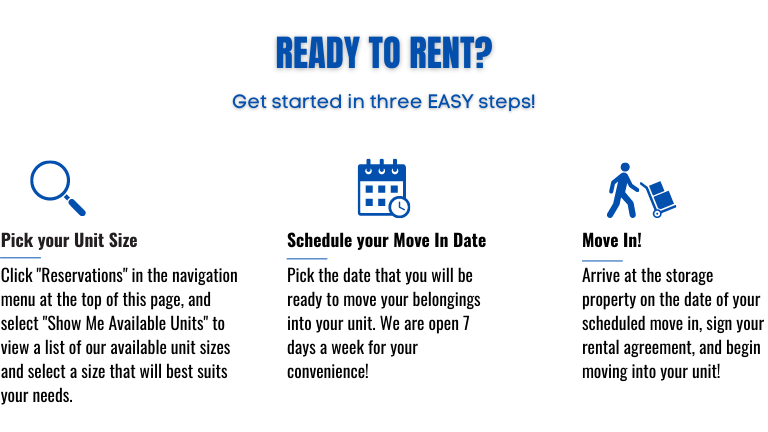 READY TO RENT?

Get started in three EASY steps!

Pick your Unit Size

Click "Reservations" in the navigation menu at the top of this page, and select "Show Me Available Units" to view a list of our available unit sizes and select a size that will best suits your needs.

Schedule your Move In Date

Pick the date that you will be ready to move your belongings into your unit. We are open 7 days a week for your convenience!

Move In!

Arrive at the storage property on the date of your scheduled move in, sign your rental agreement, and begin moving into your unit!